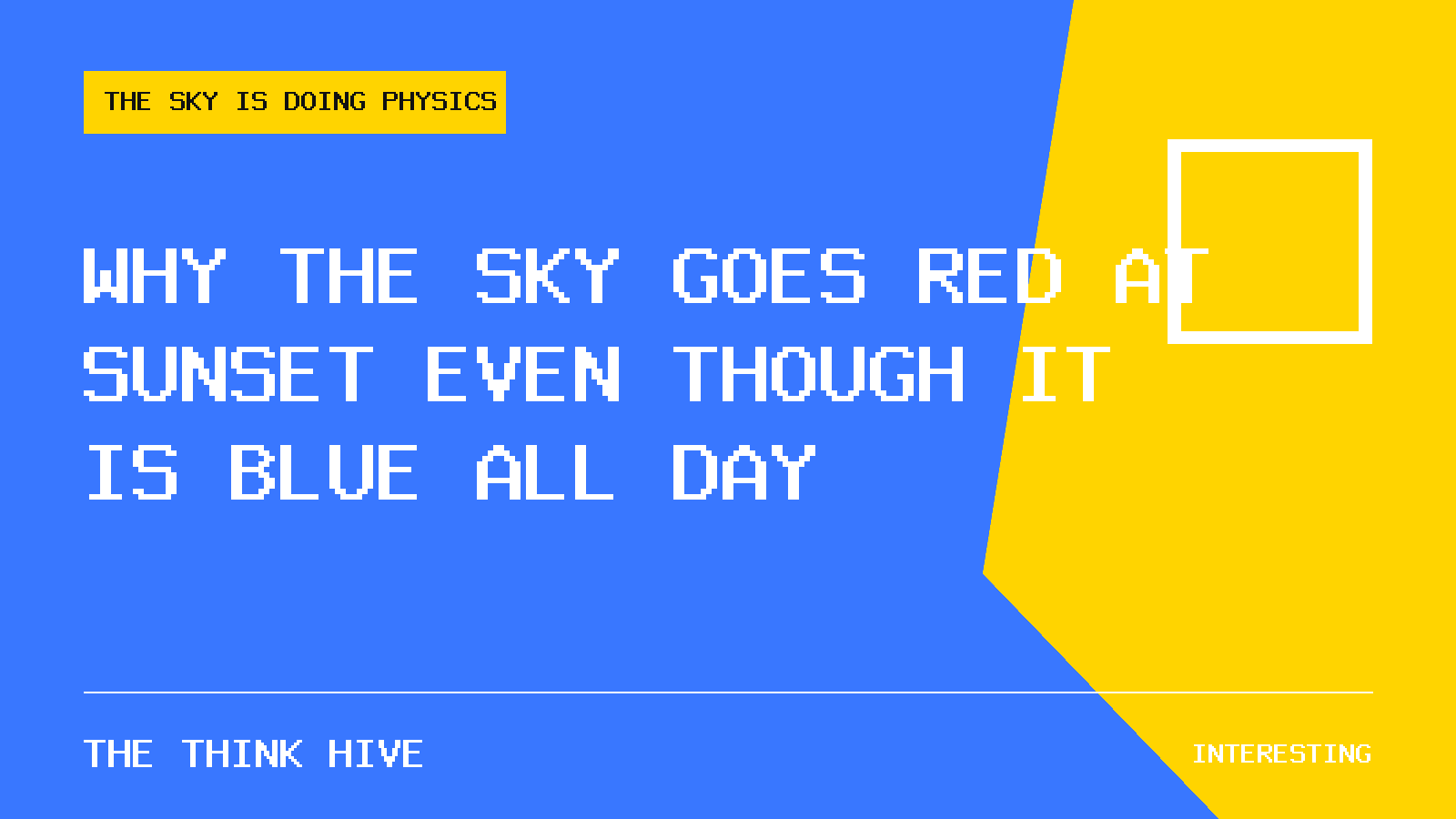 THE SKY IS DOING PHYSICS

WHY THE SKY GOES RED AT SUNSET EVEN THOUGH IT IS BLUE ALL DAY

THE THINK HIVE

INTERESTING